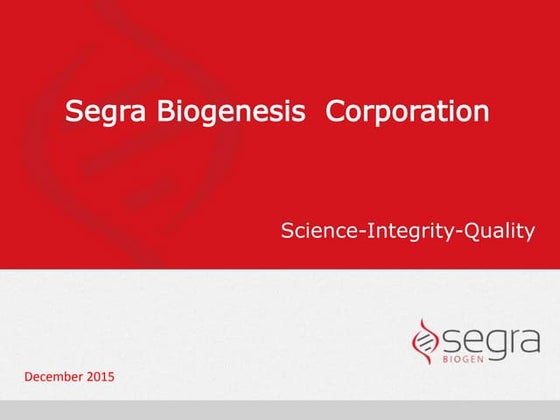 Segra Biogenesis  Corporation

Science-Integrity-Quality

segra
BIOGEN

December 2015